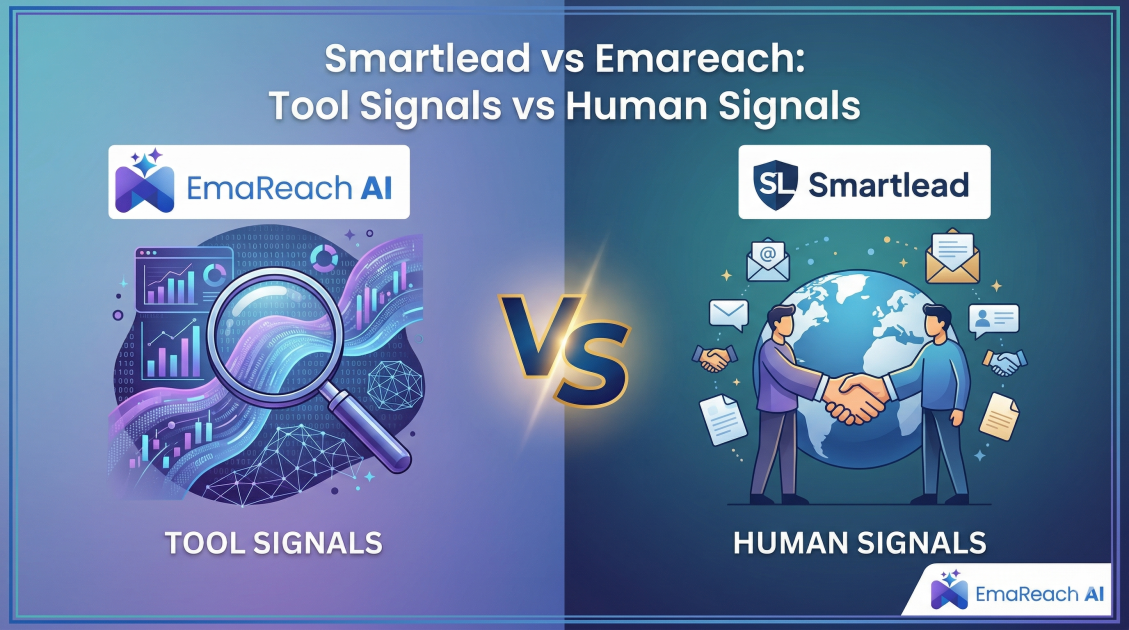 Smartlead vs Emareach:
Tool Signals vs Human Signals

EmaReach AI

SL Smartlead

VS

TOOL SIGNALS

HUMAN SIGNALS

EmaReach AI